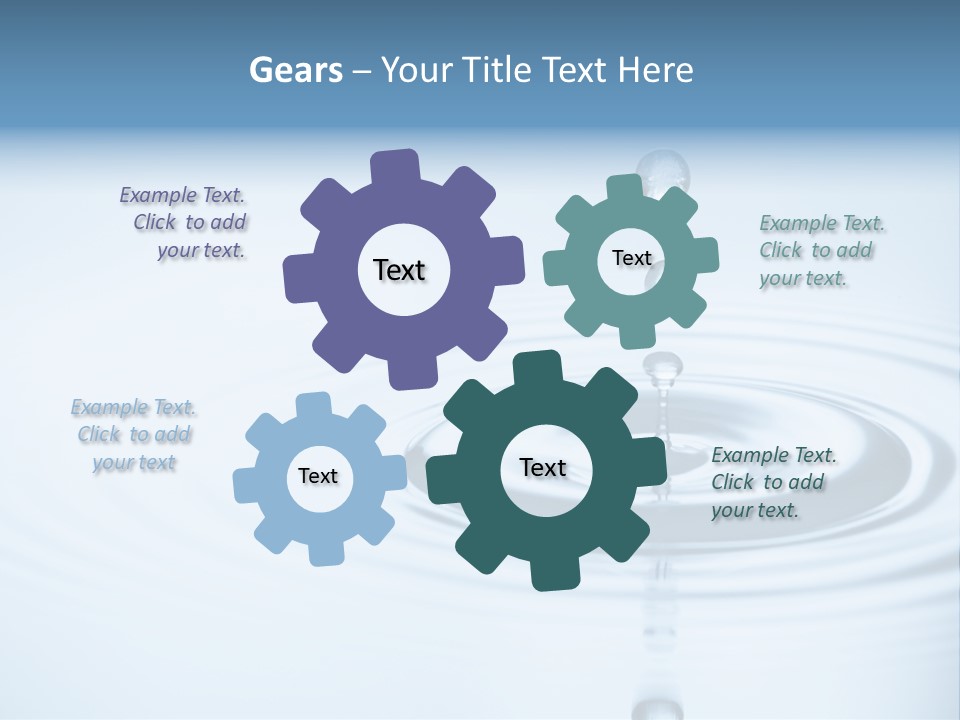 Gears – Your Title Text Here

Example Text. Click to add your text.

Text

Text

Example Text. Click to add your text.

Example Text. Click to add your text

Text

Text

Example Text. Click to add your text.